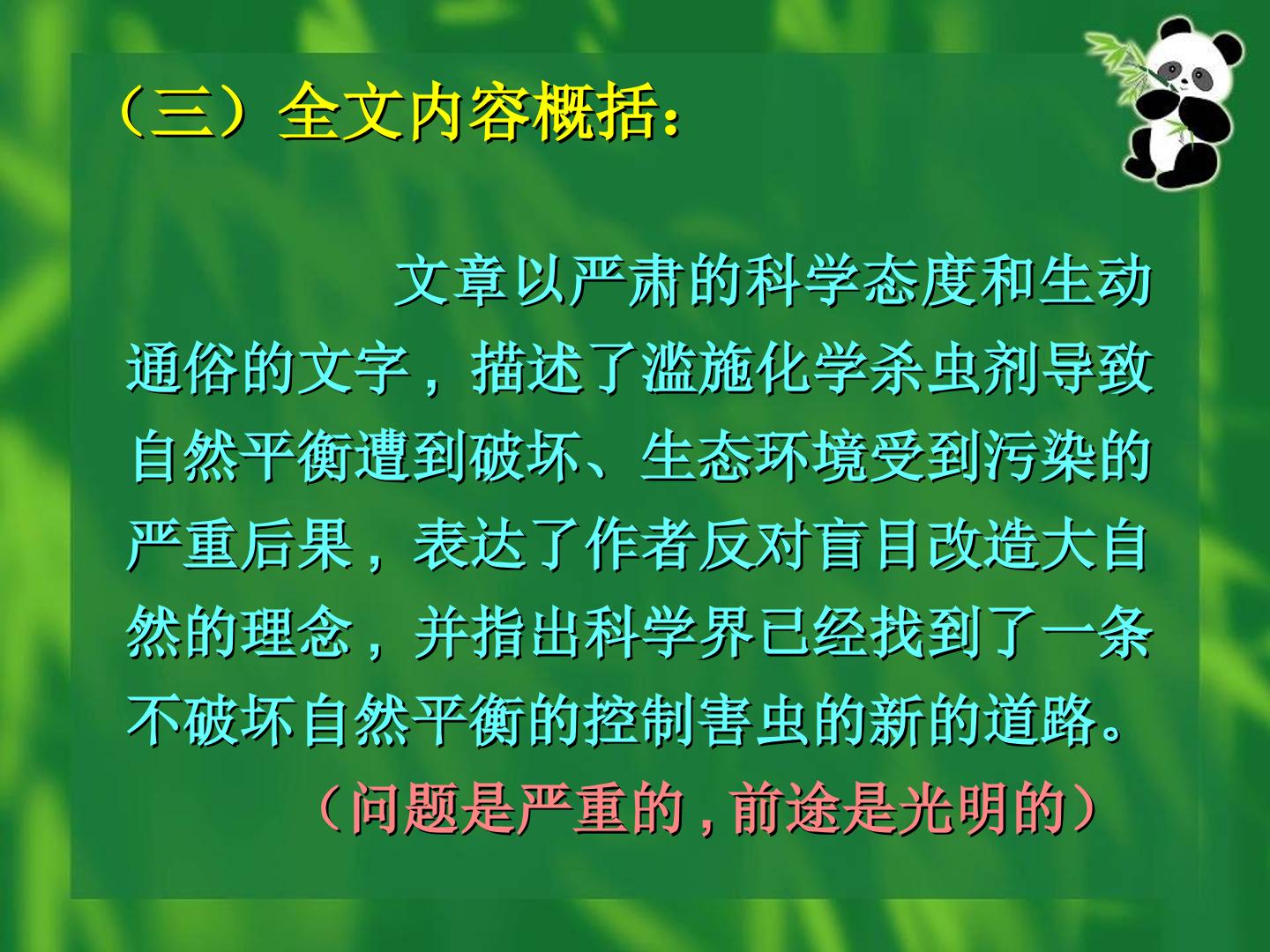 （三）全文内容概括：

文章以严肃的科学态度和生动通俗的文字，描述了滥施化学杀虫剂导致自然平衡遭到破坏、生态环境受到污染的严重后果，表达了作者反对盲目改造大自然的理念，并指出科学界已经找到了一条不破坏自然平衡的控制害虫的新的道路。

（问题是严重的，前途是光明的）